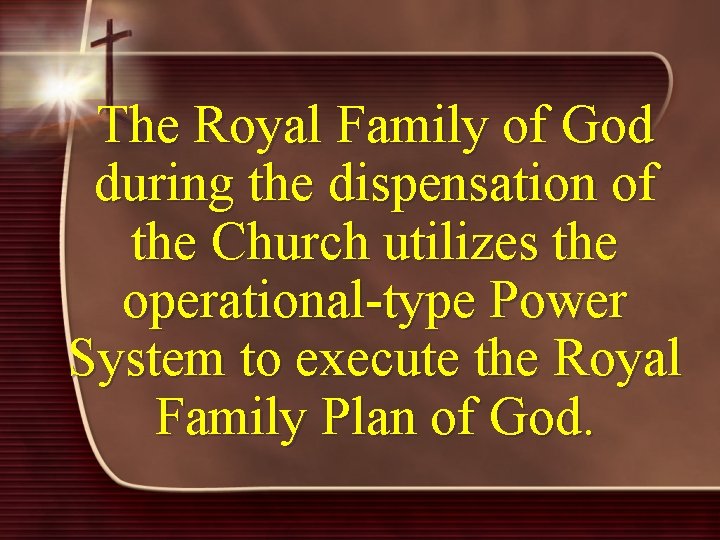 The Royal Family of God during the dispensation of the Church utilizes the operational-type Power System to execute the Royal Family Plan of God.